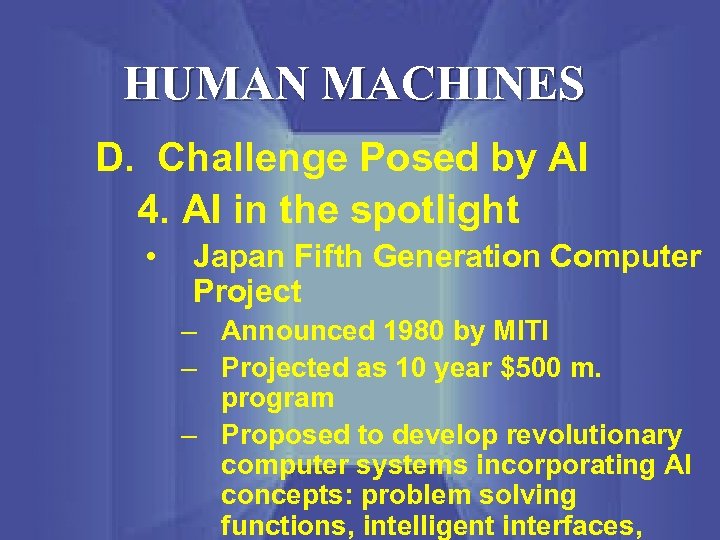 HUMAN MACHINES

D. Challenge Posed by AI

4. AI in the spotlight

• Japan Fifth Generation Computer Project

– Announced 1980 by MITI

– Projected as 10 year \$500 m. program

– Proposed to develop revolutionary computer systems incorporating AI concepts: problem solving functions, intelligent interfaces,